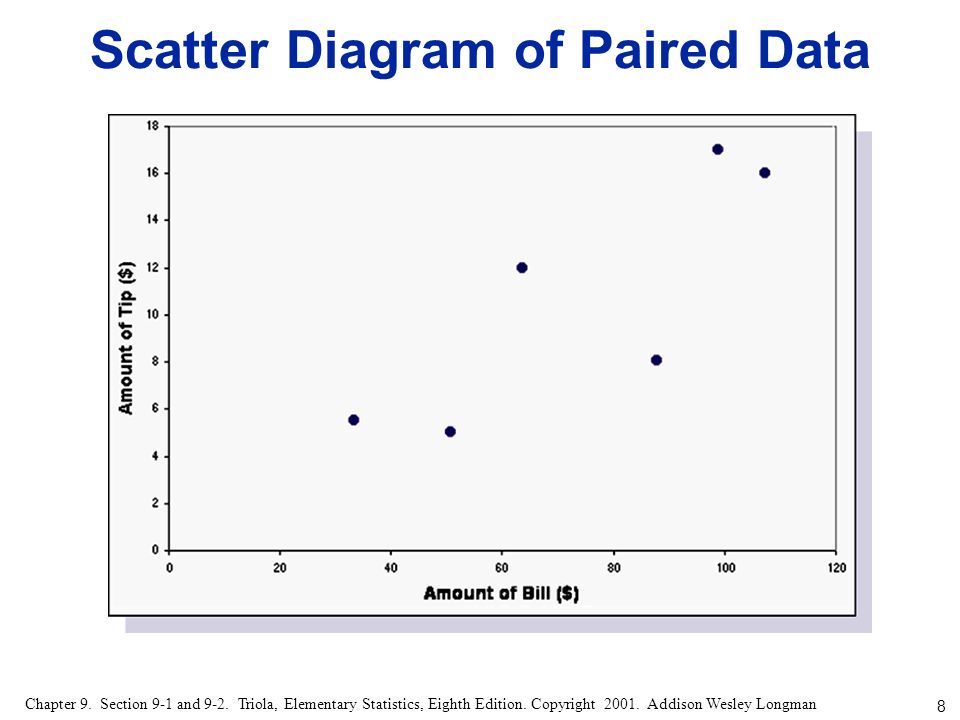 Scatter Diagram of Paired Data

18
16
14
12
10
8
6
4
2
0

Amount of Tip ($)

0 20 40 60 80 100 120

Amount of Bill ($)

Chapter 9. Section 9-1 and 9-2. Triola, Elementary Statistics, Eighth Edition. Copyright 2001. Addison Wesley Longman

8